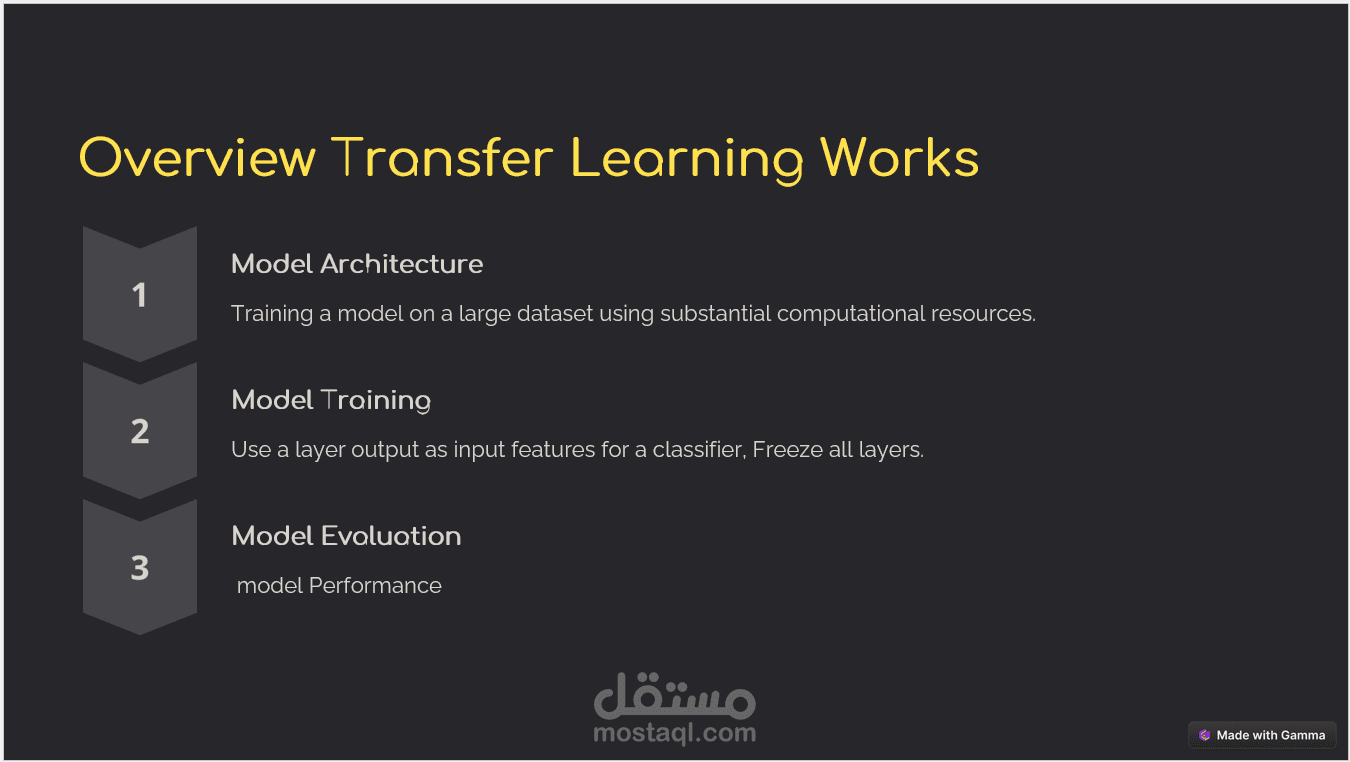 Overview Transfer Learning Works

1

Model Architecture

Training a model on a large dataset using substantial computational resources.

2

Model Training

Use a layer output as input features for a classifier, Freeze all layers.

3

Model Evaluation

model Performance

مستقل
mostaql.com

Made with Gamma